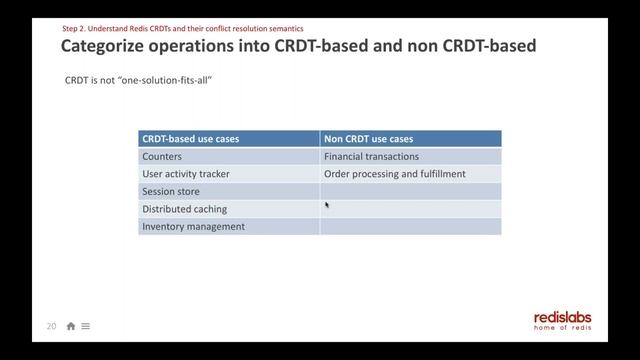 Step 2. Understand Redis CRDTs and their conflict resolution semantics

Categorize operations into CRDT-based and non CRDT-based

CRDT is not "one-solution-fits-all"

| CRDT-based use cases | Non CRDT use cases |
|---|---|
| Counters | Financial transactions |
| User activity tracker | Order processing and fulfillment |
| Session store | |
| Distributed caching | |
| Inventory management | |

20

redislabs
home of redis